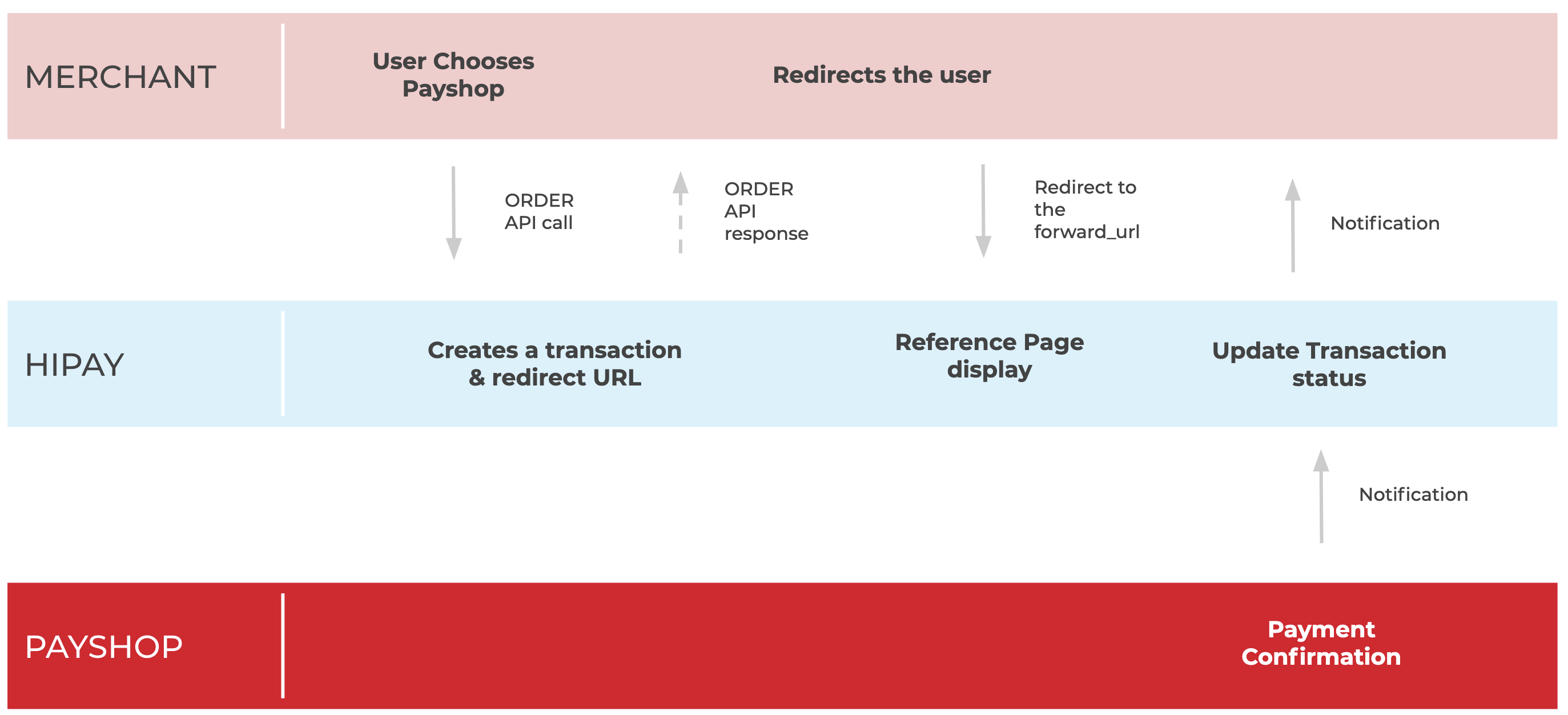 MERCHANT

User Chooses Payshop

Redirects the user

ORDER API call

ORDER API response

Redirect to the forward_url

Notification

HIPAY

Creates a transaction & redirect URL

Reference Page display

Update Transaction status

Notification

PAYSHOP

Payment Confirmation